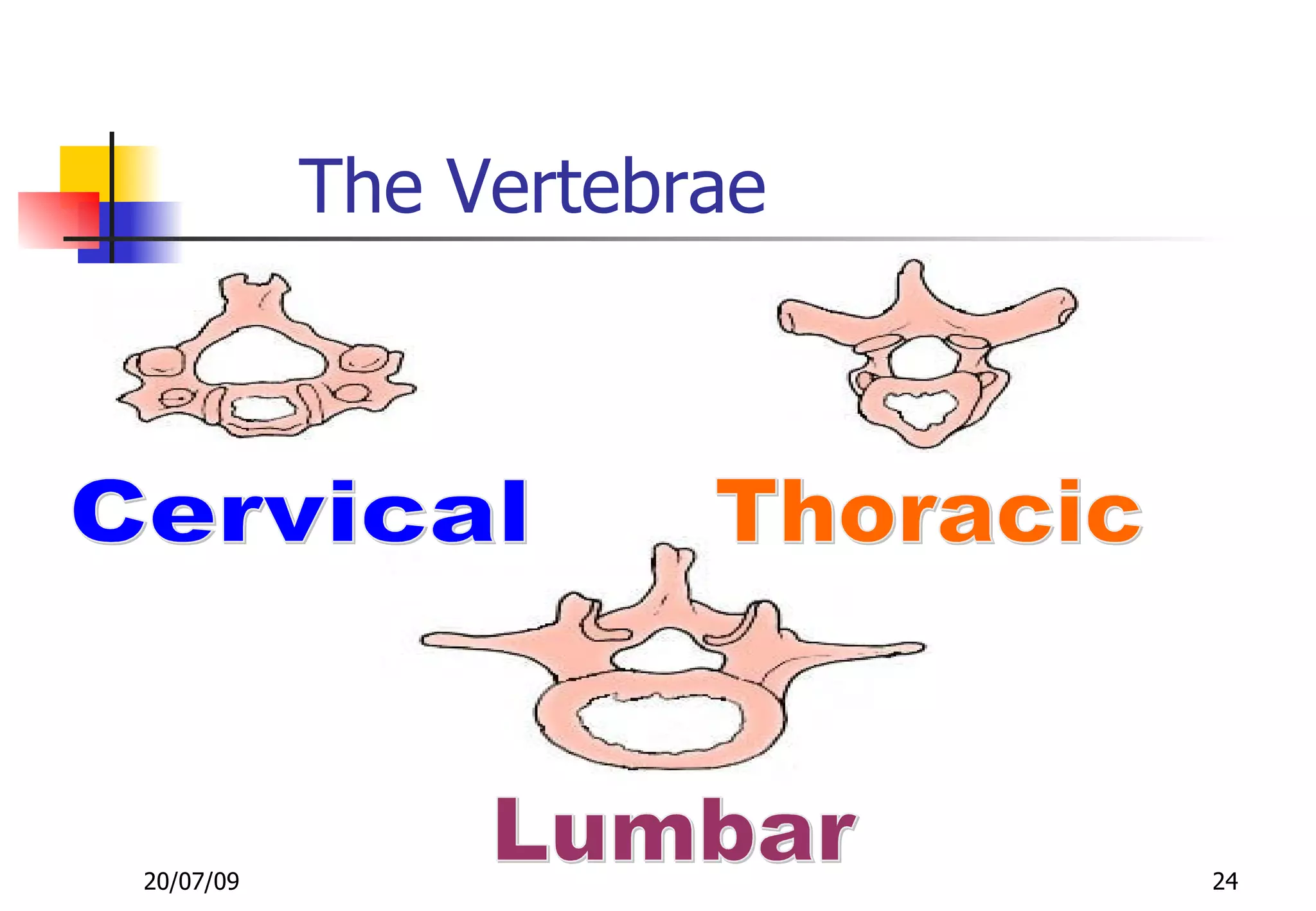 The Vertebrae

Cervical

Thoracic

Lumbar

20/07/09

24